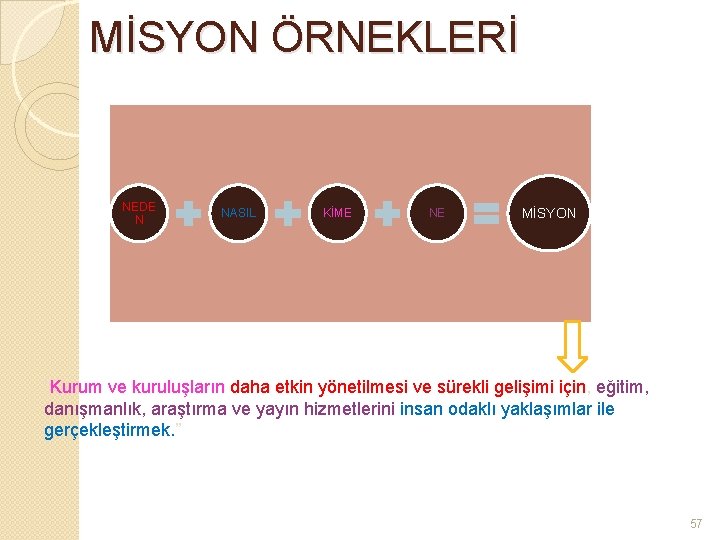 MİSYON ÖRNEKLERİ

NEDEN + NASIL + KİME + NE = MİSYON

Kurum ve kuruluşların daha etkin yönetilmesi ve sürekli gelişimi için, eğitim, danışmanlık, araştırma ve yayın hizmetlerini insan odaklı yaklaşımlar ile gerçekleştirmek.”

57